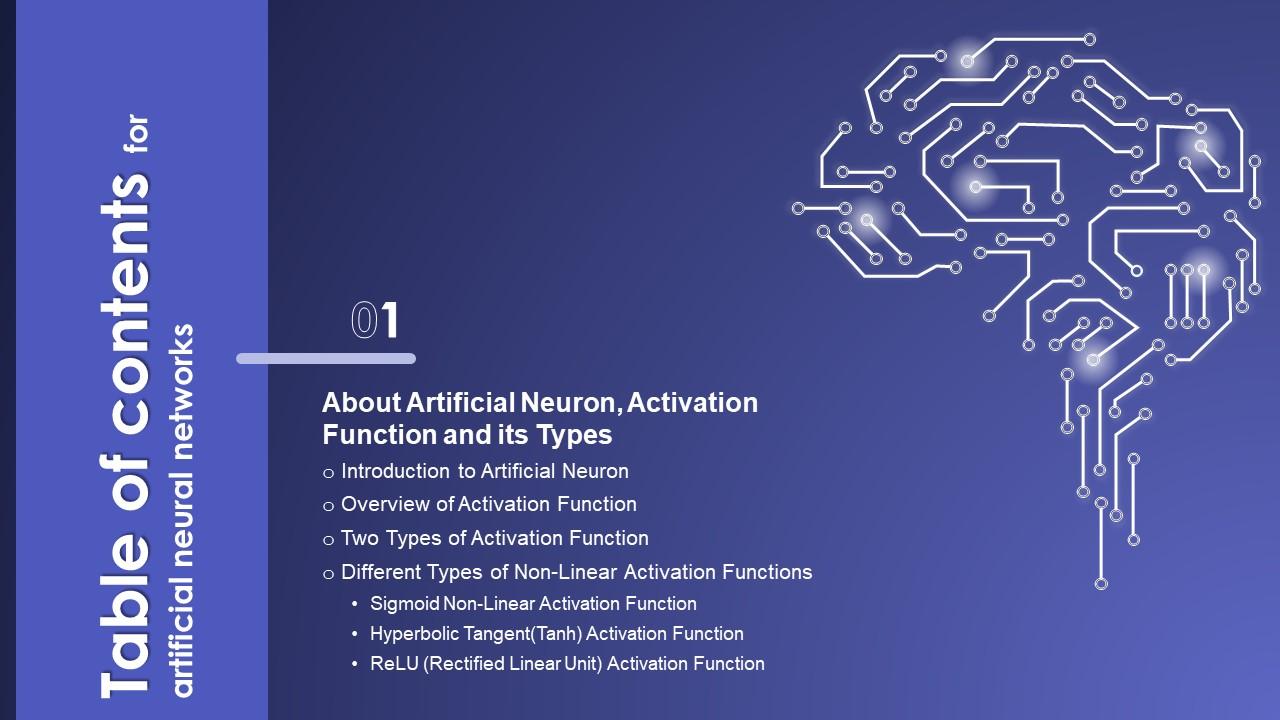 Table of contents for artificial neural networks

01

About Artificial Neuron, Activation Function and its Types

o Introduction to Artificial Neuron
o Overview of Activation Function
o Two Types of Activation Function
o Different Types of Non-Linear Activation Functions
• Sigmoid Non-Linear Activation Function
• Hyperbolic Tangent(Tanh) Activation Function
• ReLU (Rectified Linear Unit) Activation Function